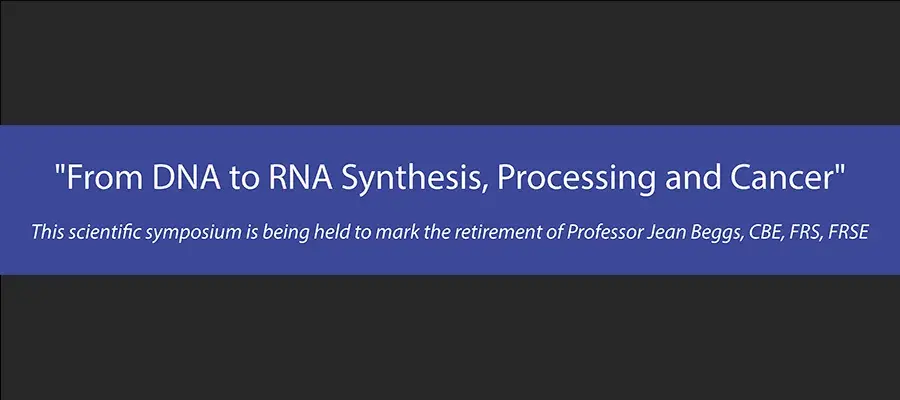 "From DNA to RNA Synthesis, Processing and Cancer"

This scientific symposium is being held to mark the retirement of Professor Jean Beggs, CBE, FRS, FRSE